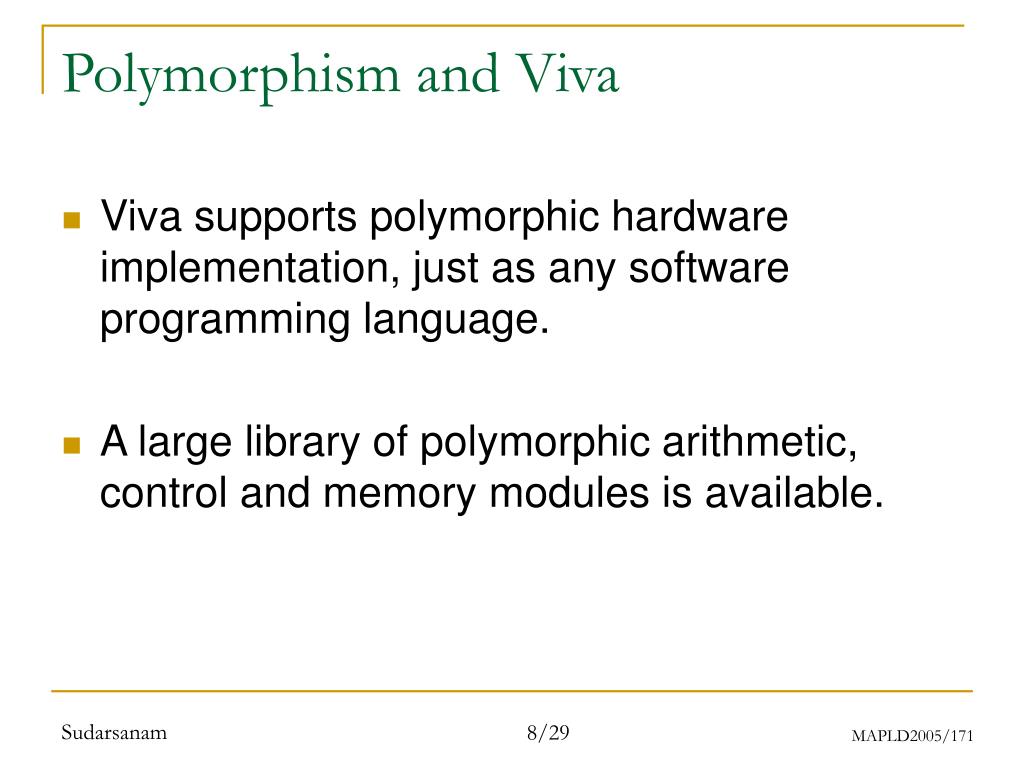 Polymorphism and Viva

Viva supports polymorphic hardware implementation, just as any software programming language.

A large library of polymorphic arithmetic, control and memory modules is available.

Sudarsanam
8/29
MAPLD2005/171